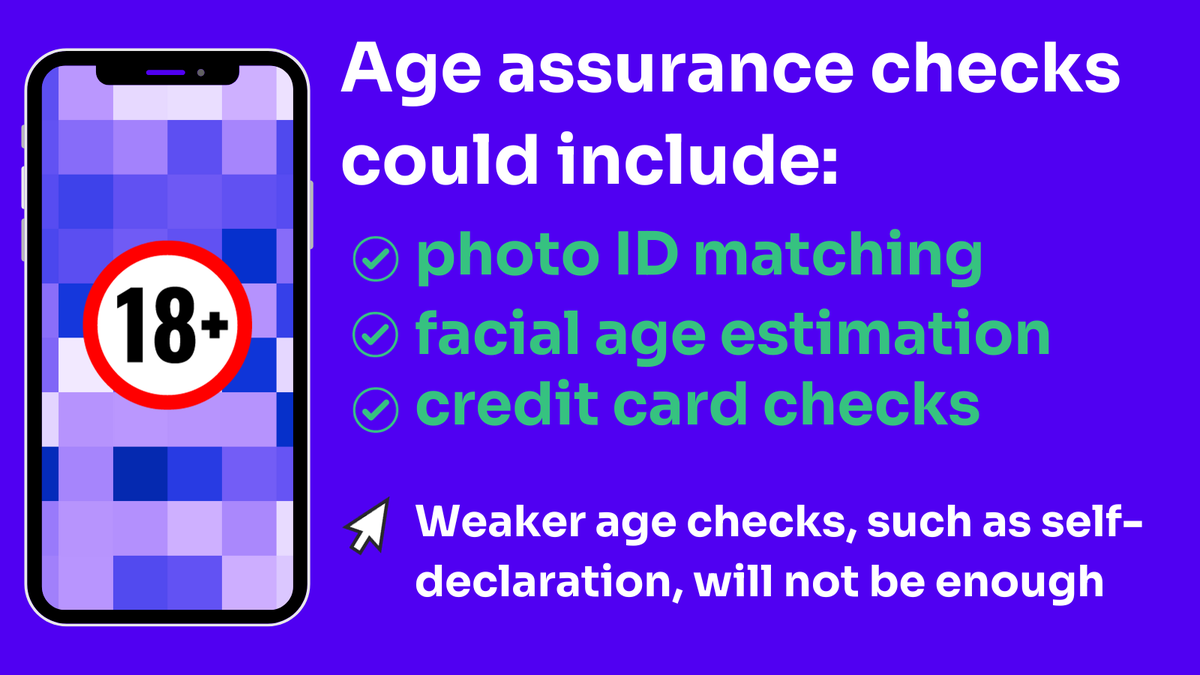 18+

Age assurance checks could include:

photo ID matching
facial age estimation
credit card checks

Weaker age checks, such as self-declaration, will not be enough